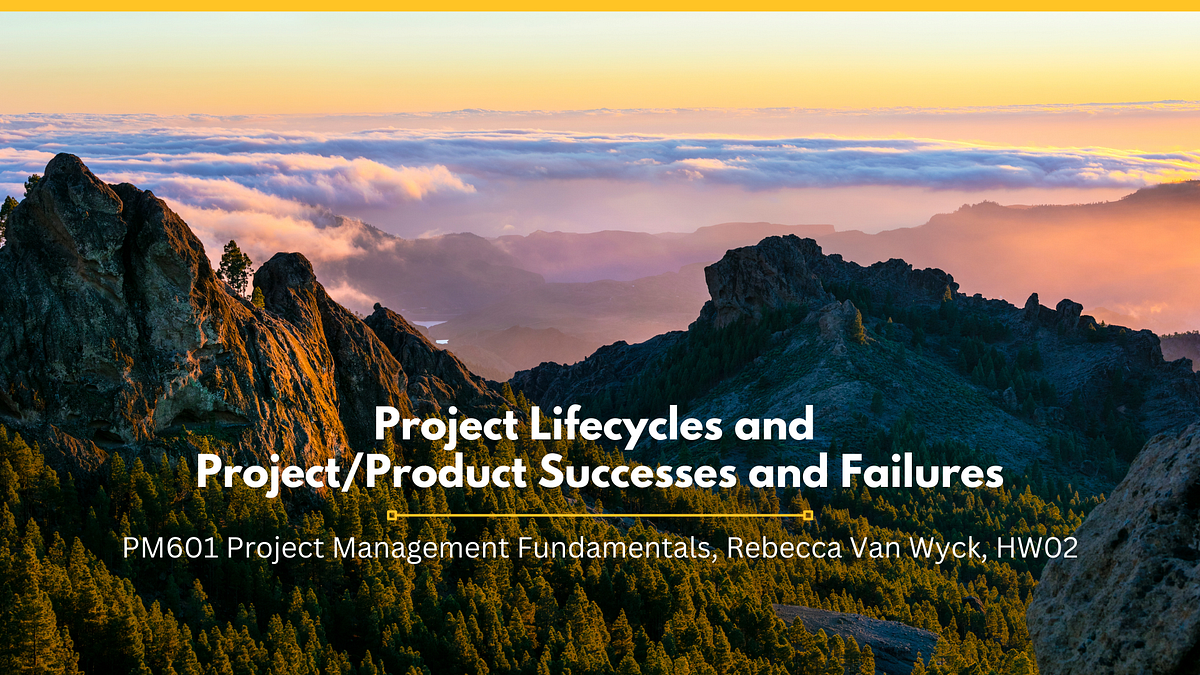 Project Lifecycles and
Project/Product Successes and Failures

PM601 Project Management Fundamentals, Rebecca Van Wyck, HW02